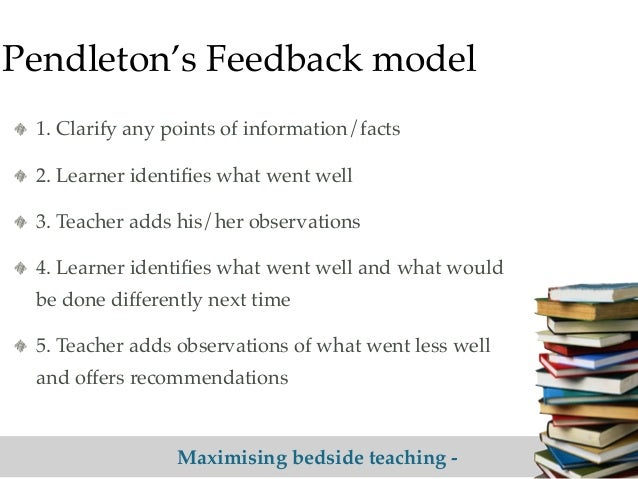 Pendleton's Feedback model

1. Clarify any points of information/facts

2. Learner identifies what went well

3. Teacher adds his/her observations

4. Learner identifies what went well and what would be done differently next time

5. Teacher adds observations of what went less well and offers recommendations

Maximising bedside teaching -